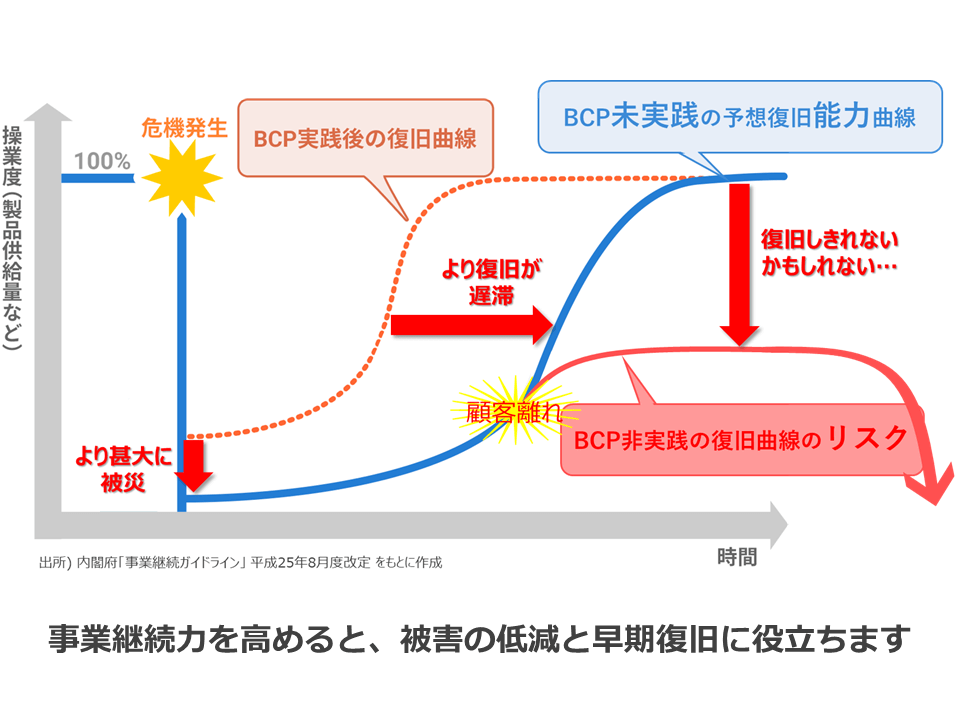 操業度（製品供給量など）

100%

危機発生

BCP実践後の復旧曲線

BCP未実践の予想復旧能力曲線

復旧しきれないかもしれない…

より復旧が遅滞

顧客離れ

BCP非実践の復旧曲線のリスク

より甚大に被災

時間

出所）内閣府「事業継続ガイドライン」平成25年8月度改定 をもとに作成

事業継続力を高めると、被害の低減と早期復旧に役立ちます